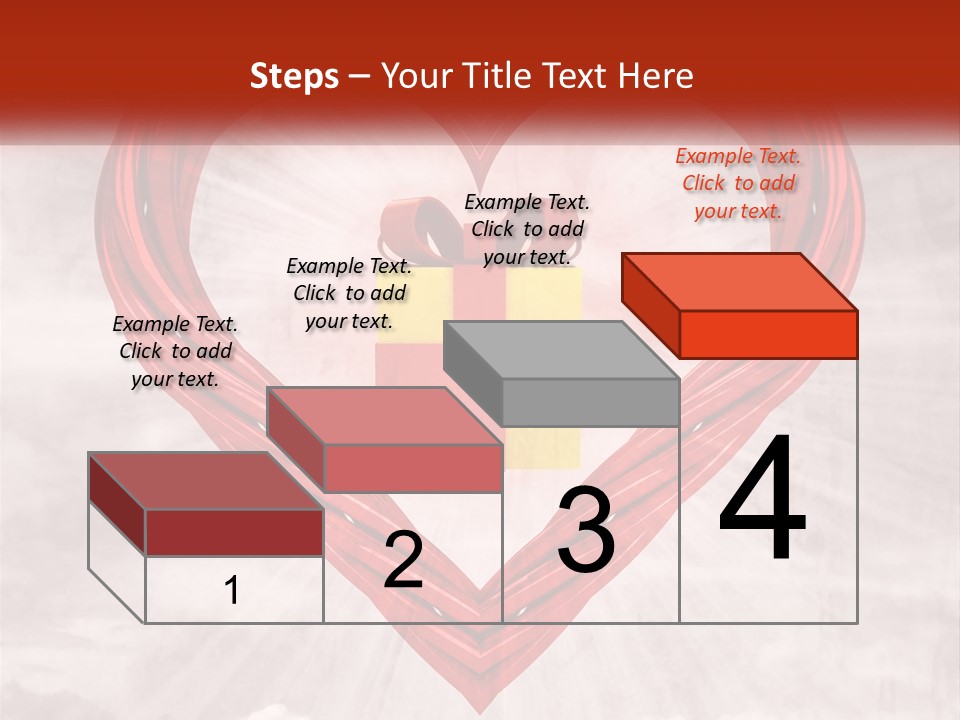 Steps – Your Title Text Here

Example Text. Click to add your text.

Example Text. Click to add your text.

Example Text. Click to add your text.

Example Text. Click to add your text.

1

2

3

4